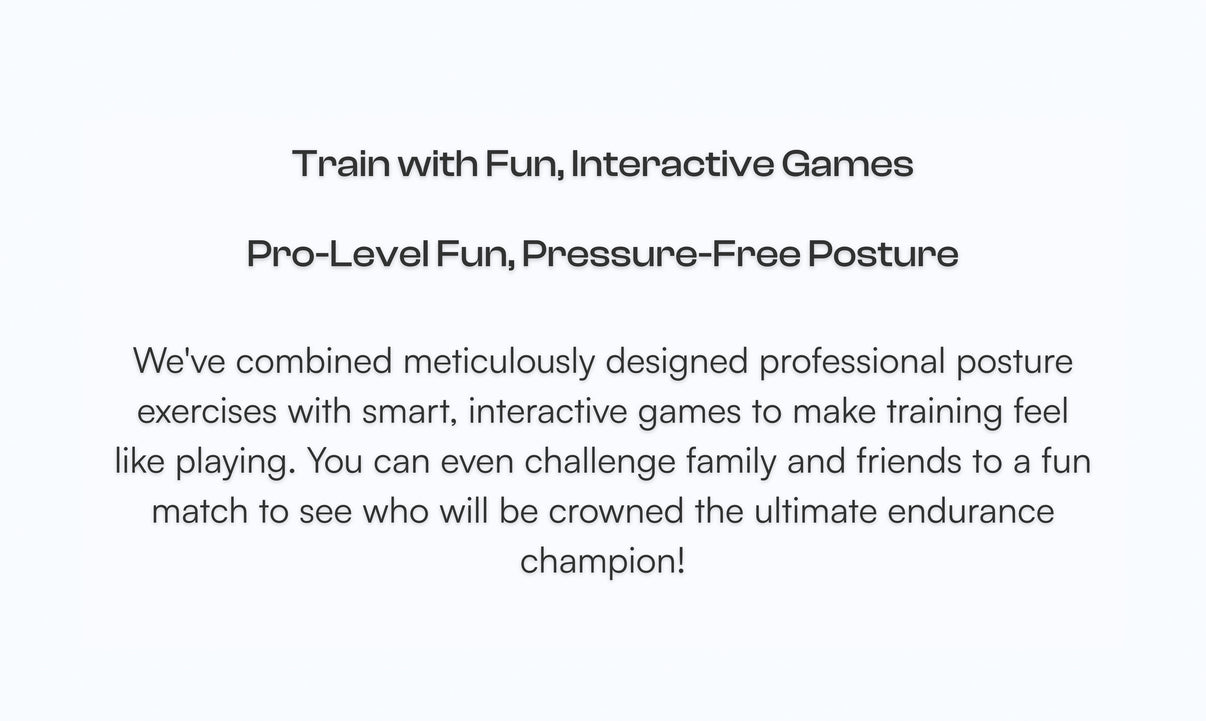 Train with Fun, Interactive Games

Pro-Level Fun, Pressure-Free Posture

We've combined meticulously designed professional posture exercises with smart, interactive games to make training feel like playing. You can even challenge family and friends to a fun match to see who will be crowned the ultimate endurance champion!